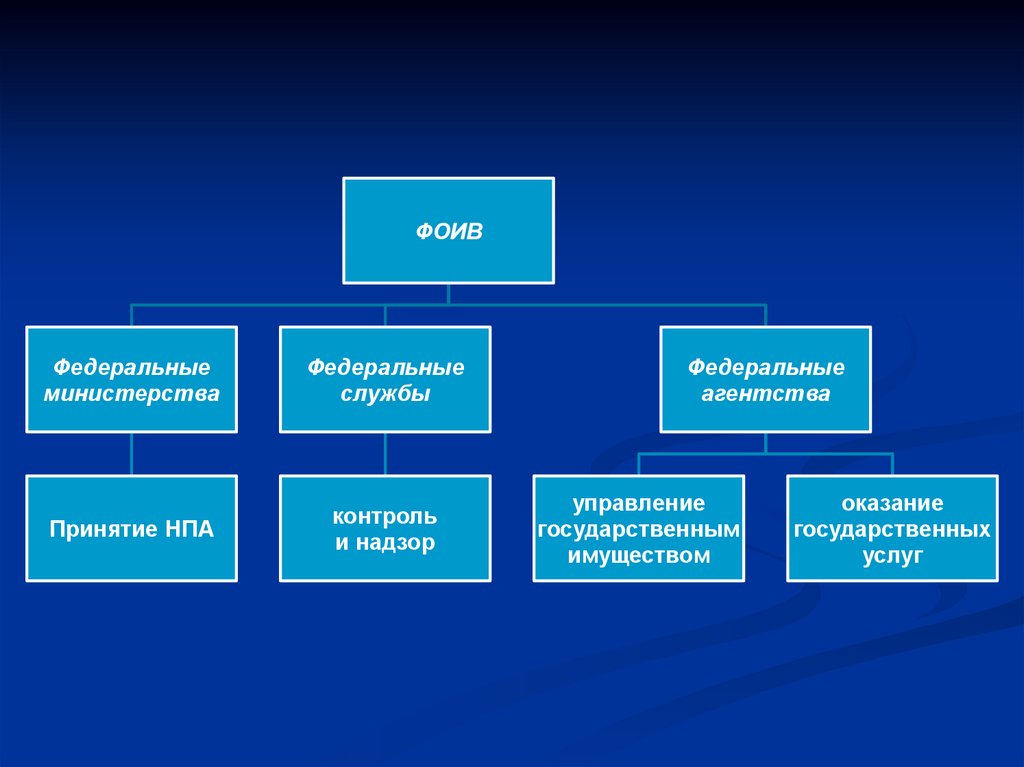 ФОИВ

Федеральные министерства

Федеральные службы

Федеральные агентства

Принятие НПА

контроль и надзор

управление государственным имуществом

оказание государственных услуг